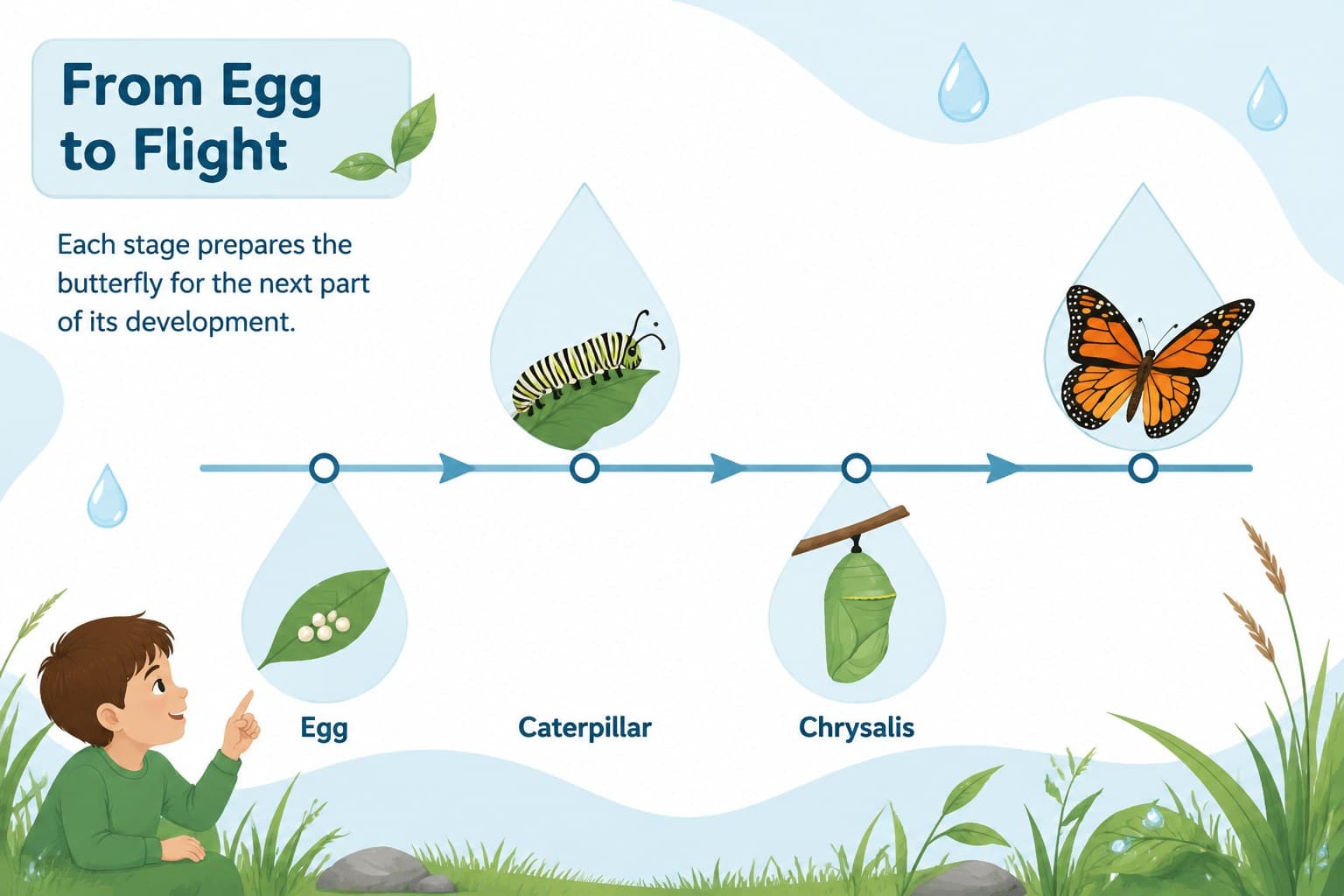 From Egg to Flight

Each stage prepares the butterfly for the next part of its development.

Egg

Caterpillar

Chrysalis